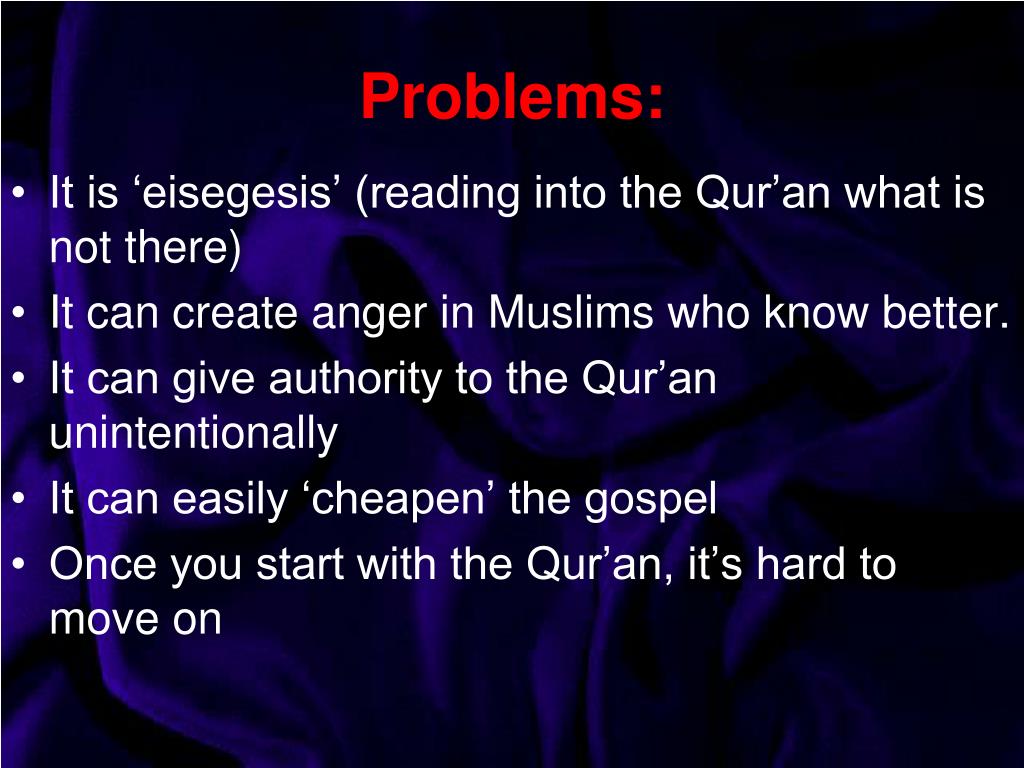 Problems:

• It is ‘eisegesis’ (reading into the Qur’an what is not there)
• It can create anger in Muslims who know better.
• It can give authority to the Qur’an unintentionally
• It can easily ‘cheapen’ the gospel
• Once you start with the Qur’an, it’s hard to move on